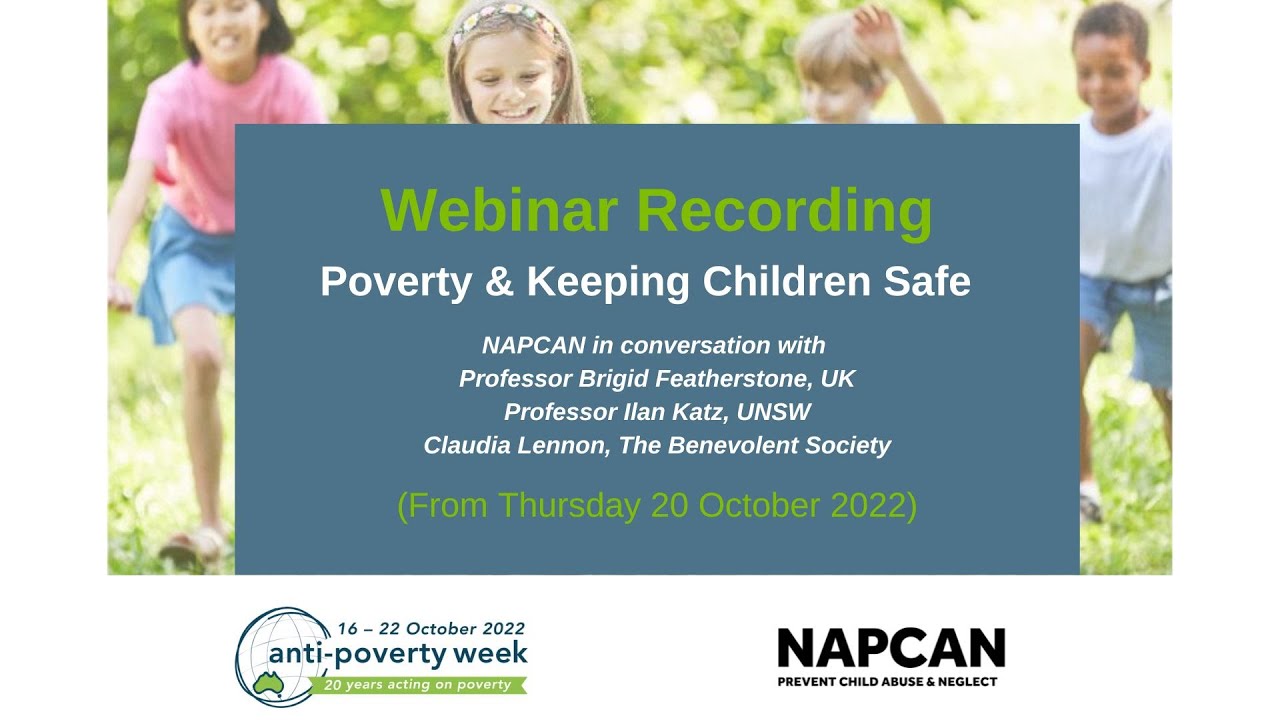 Webinar Recording

Poverty & Keeping Children Safe

NAPCAN in conversation with
Professor Brigid Featherstone, UK
Professor Ilan Katz, UNSW
Claudia Lennon, The Benevolent Society

(From Thursday 20 October 2022)

16 – 22 October 2022
anti-poverty week
20 years acting on poverty

NAPCAN
PREVENT CHILD ABUSE & NEGLECT